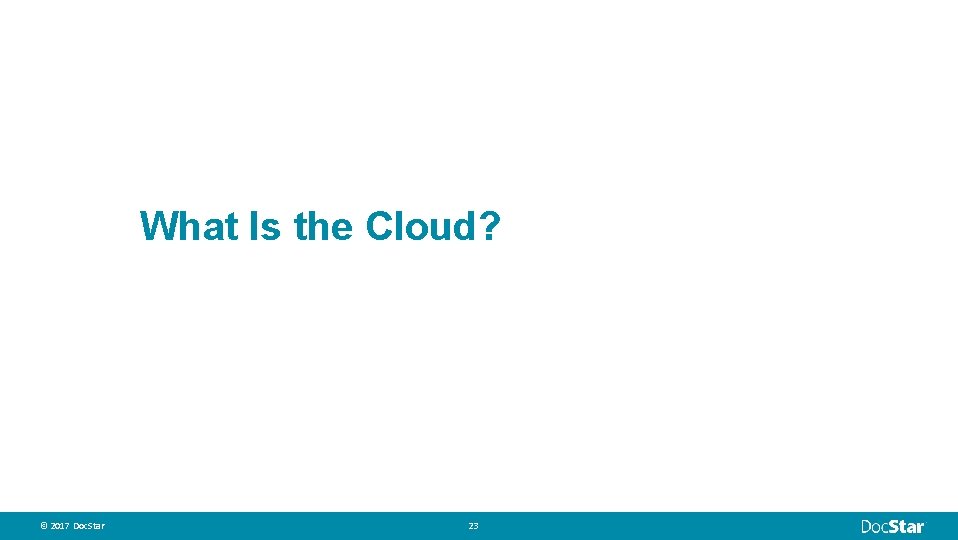 What Is the Cloud?

© 2017 DocStar

23

DocStar